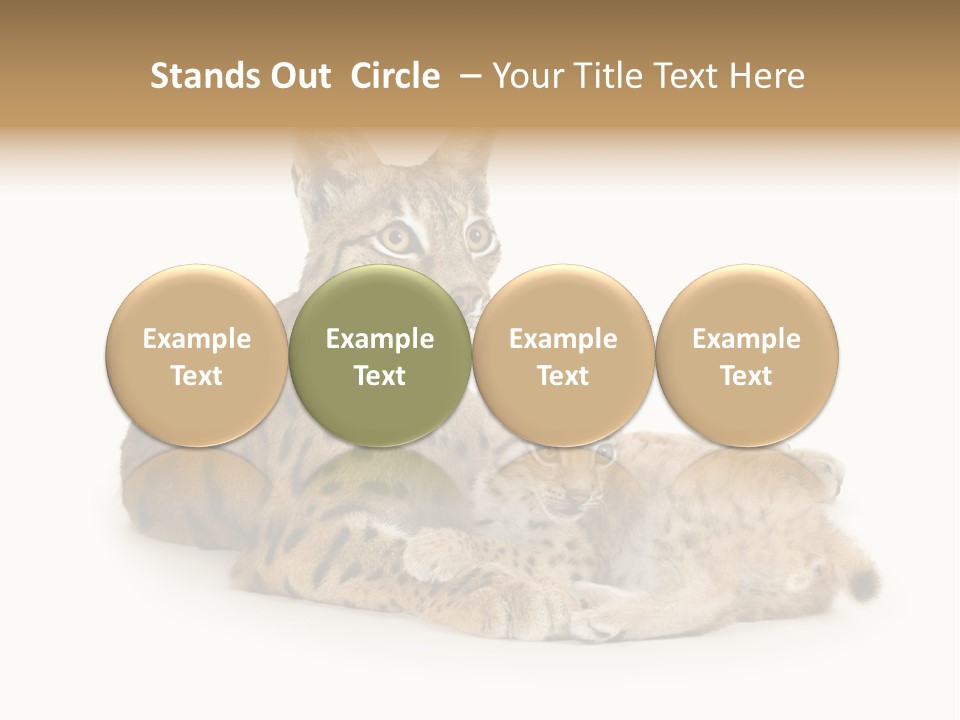 Stands Out Circle – Your Title Text Here

Example Text

Example Text

Example Text

Example Text